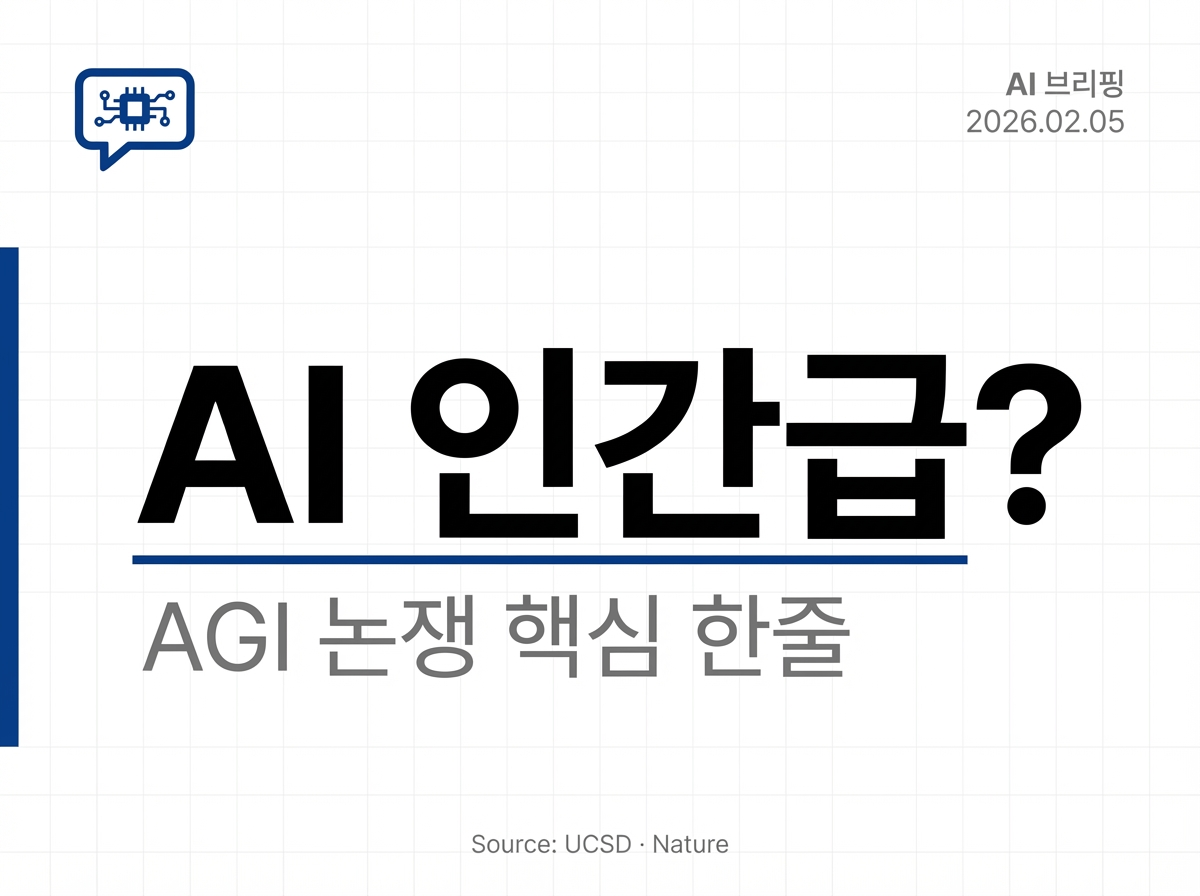 AI 브리핑
2026.02.05

AI 인간급?

AGI 논쟁 핵심 한줄

Source: UCSD · Nature